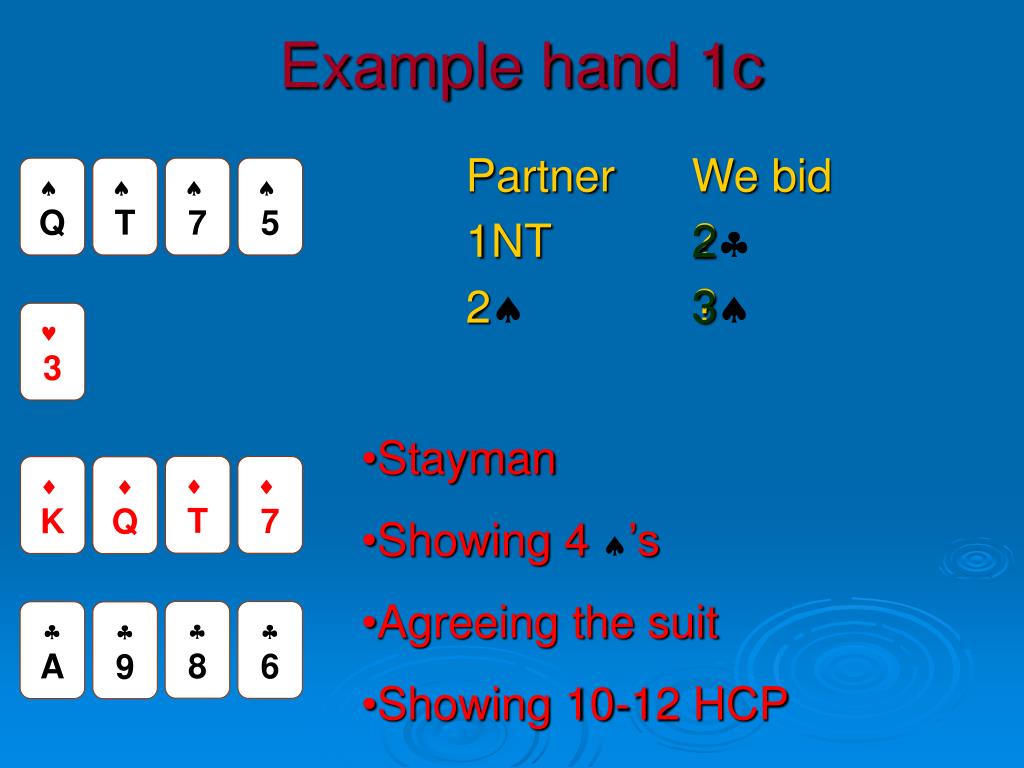 Example hand 1c

♠ Q ♠ T ♠ 7 ♠ 5

♥ 3

♦ K ♦ Q ♦ T ♦ 7

♣ A ♣ 9 ♣ 8 ♣ 6

| Partner | We bid |
|---|---|
| 1NT | 2♣ |
| 2♠ | 3♠ |

•Stayman

•Showing 4 ♠'s

•Agreeing the suit

•Showing 10-12 HCP